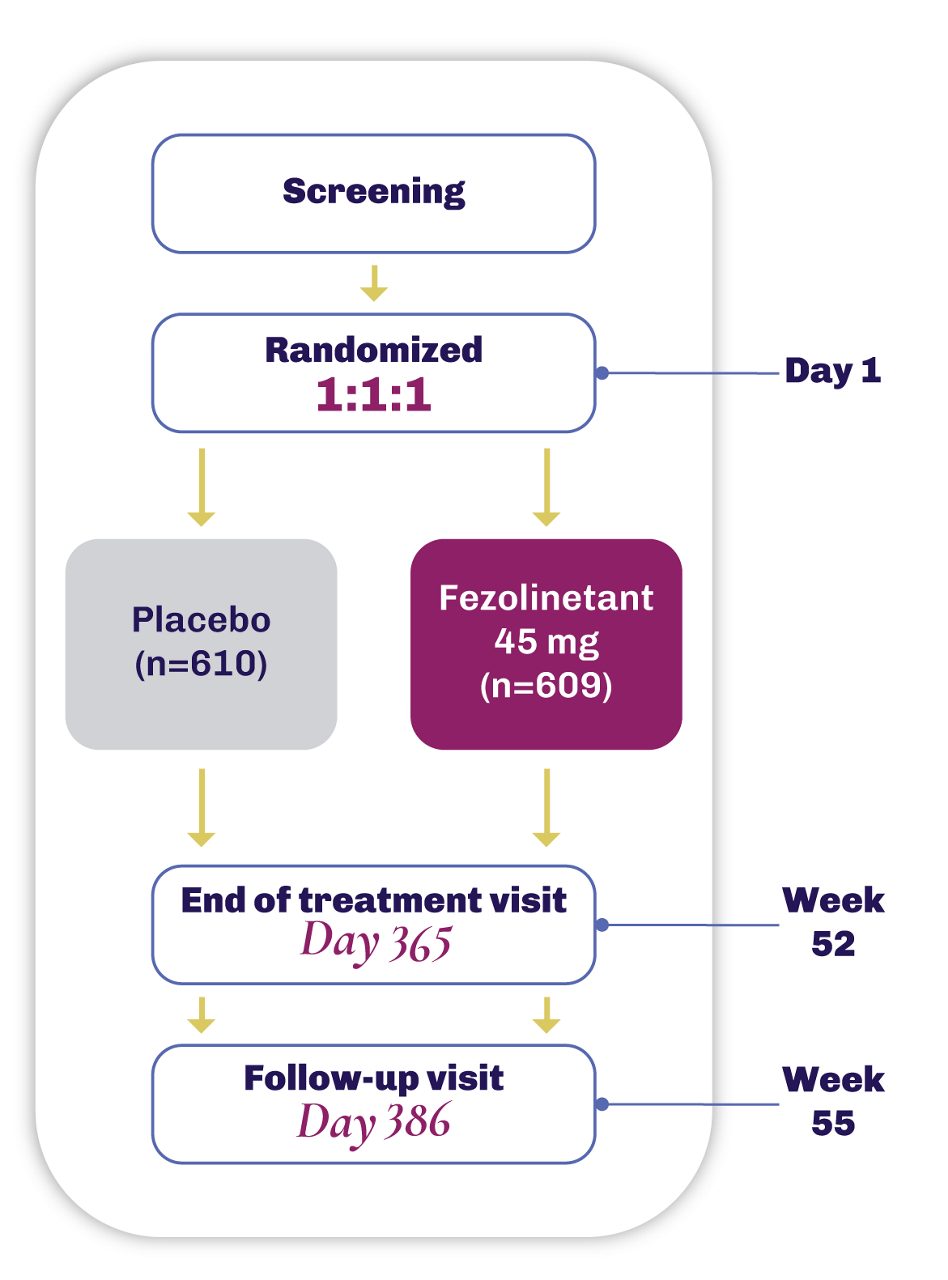 Screening

Randomized
1:1:1

Day 1

Placebo
(n=610)

Fezolinetant
45 mg
(n=609)

End of treatment visit
Day 365

Week
52

Follow-up visit
Day 386

Week
55